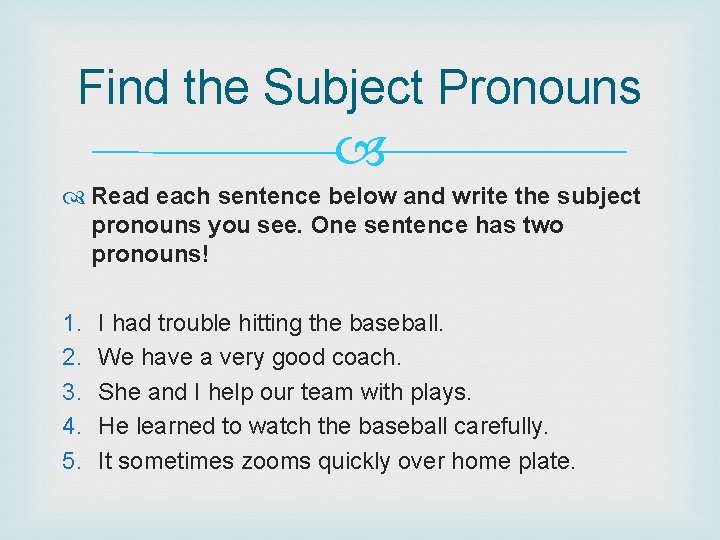 Find the Subject Pronouns

Read each sentence below and write the subject pronouns you see. One sentence has two pronouns!

1. I had trouble hitting the baseball.
2. We have a very good coach.
3. She and I help our team with plays.
4. He learned to watch the baseball carefully.
5. It sometimes zooms quickly over home plate.